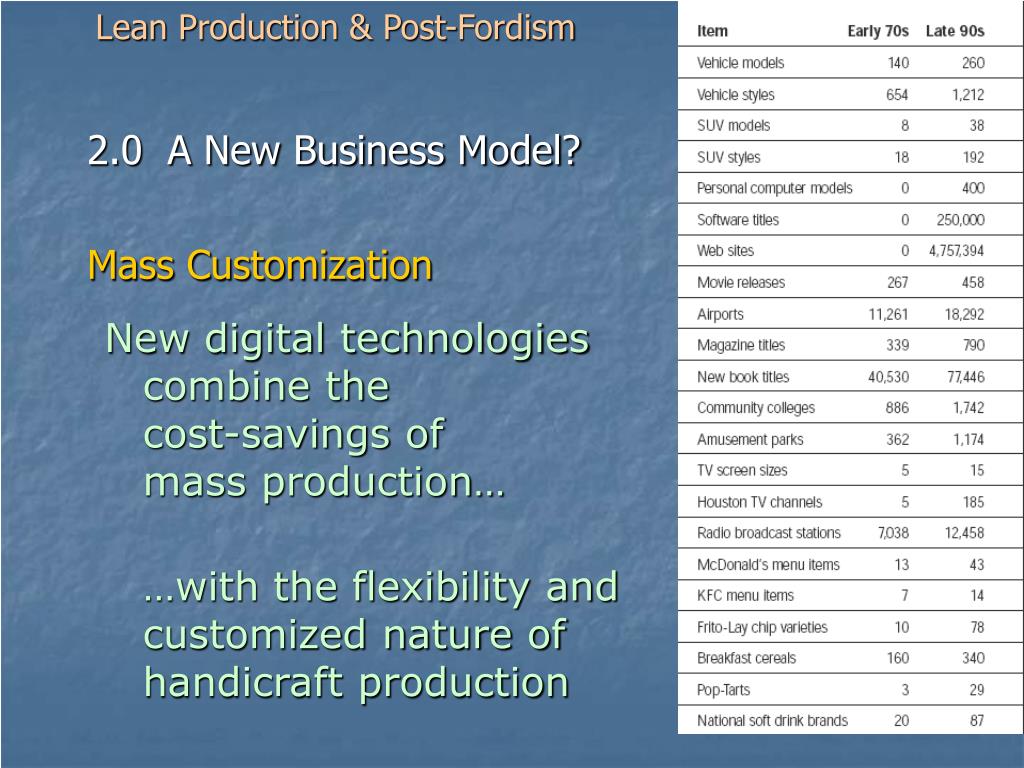 Lean Production & Post-Fordism

2.0 A New Business Model?

Mass Customization

New digital technologies combine the cost-savings of mass production…

…with the flexibility and customized nature of handicraft production

| Item | Early 70s | Late 90s |
|---|---|---|
| Vehicle models | 140 | 260 |
| Vehicle styles | 654 | 1,212 |
| SUV models | 8 | 38 |
| SUV styles | 18 | 192 |
| Personal computer models | 0 | 400 |
| Software titles | 0 | 250,000 |
| Web sites | 0 | 4,757,394 |
| Movie releases | 267 | 458 |
| Airports | 11,261 | 18,292 |
| Magazine titles | 339 | 790 |
| New book titles | 40,530 | 77,446 |
| Community colleges | 886 | 1,742 |
| Amusement parks | 362 | 1,174 |
| TV screen sizes | 5 | 15 |
| Houston TV channels | 5 | 185 |
| Radio broadcast stations | 7,038 | 12,458 |
| McDonald's menu items | 13 | 43 |
| KFC menu items | 7 | 14 |
| Frito-Lay chip varieties | 10 | 78 |
| Breakfast cereals | 160 | 340 |
| Pop-Tarts | 3 | 29 |
| National soft drink brands | 20 | 87 |